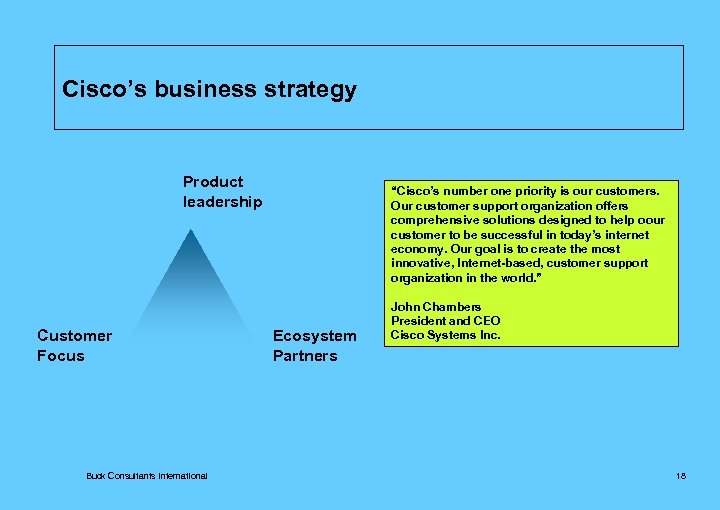 Cisco's business strategy

Product leadership

Customer Focus

Ecosystem Partners

"Cisco's number one priority is our customers. Our customer support organization offers comprehensive solutions designed to help oour customer to be successful in today's internet economy. Our goal is to create the most innovative, Internet-based, customer support organization in the world."

John Chambers
President and CEO
Cisco Systems Inc.

Buck Consultants International

18